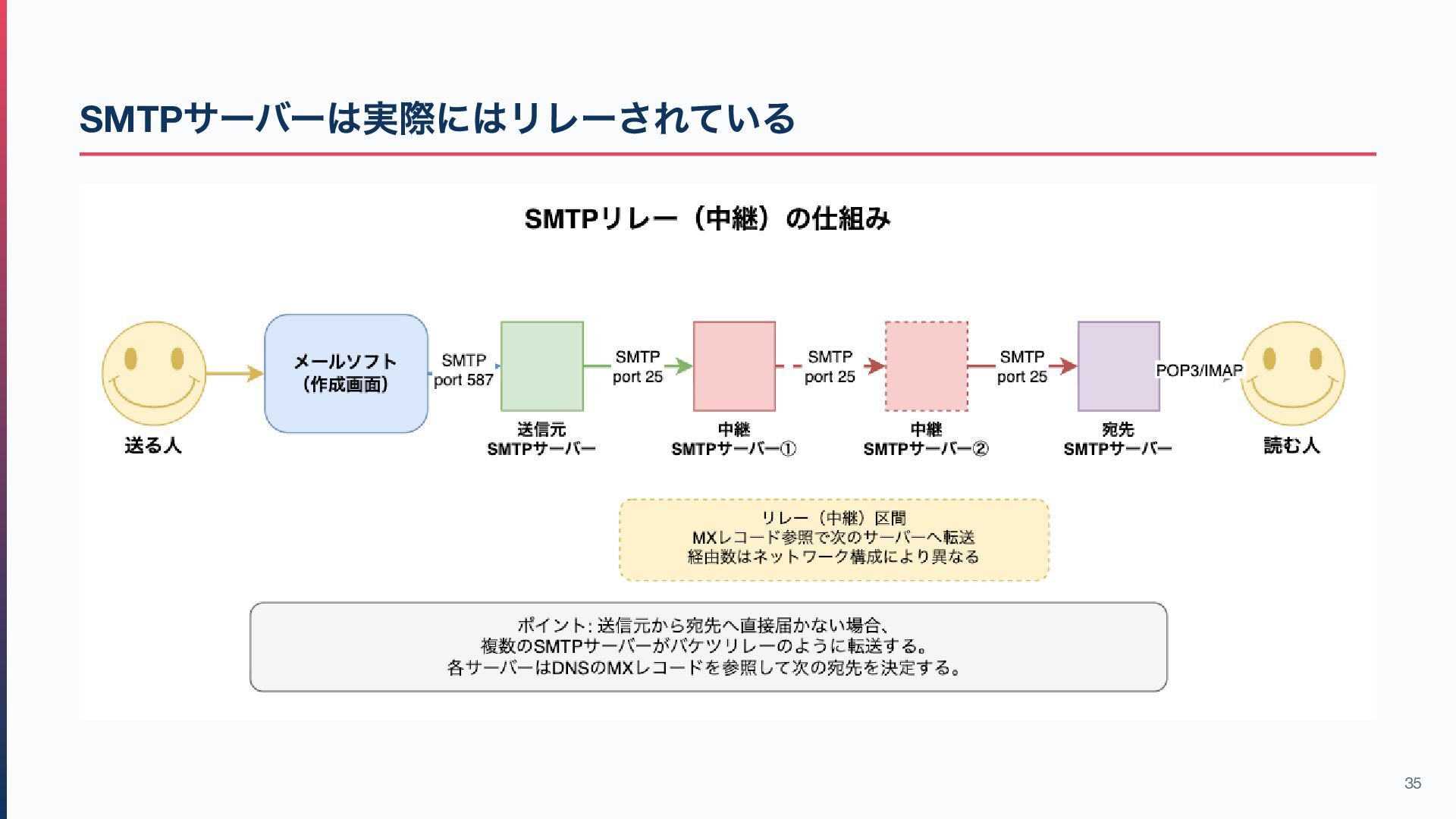 SMTPサーバーは実際にはリレーされている

SMTPリレー（中継）の仕組み

送る人

メールソフト
（作成画面）

SMTP
port 587

送信元
SMTPサーバー

SMTP
port 25

中継
SMTPサーバー①

SMTP
port 25

中継
SMTPサーバー②

SMTP
port 25

宛先
SMTPサーバー

POP3/IMAP

読む人

リレー（中継）区間
MXレコード参照で次のサーバーへ転送
経由数はネットワーク構成により異なる

ポイント: 送信元から宛先へ直接届かない場合、
複数のSMTPサーバーがバケツリレーのように転送する。
各サーバーはDNSのMXレコードを参照して次の宛先を決定する。

35